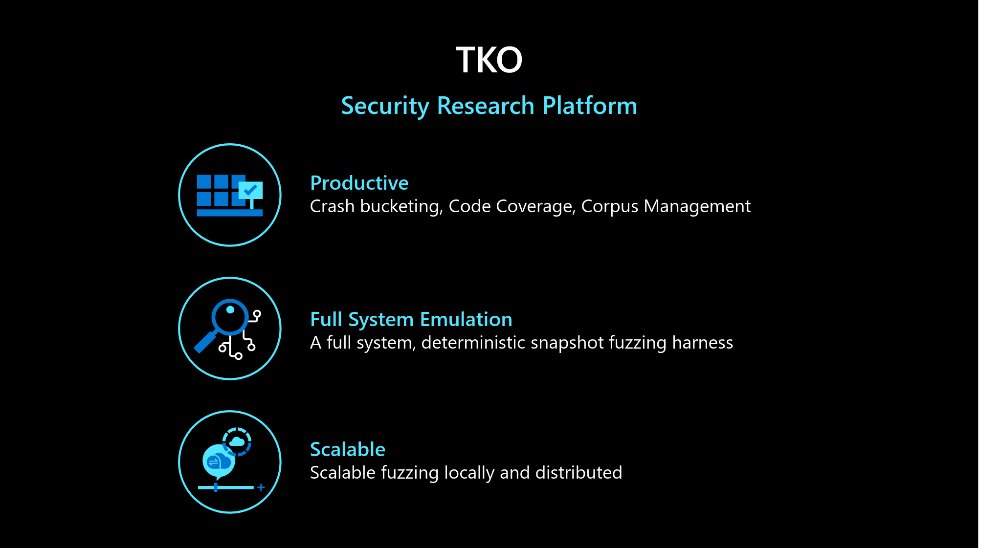 TKO

Security Research Platform

Productive
Crash bucketing, Code Coverage, Corpus Management

Full System Emulation
A full system, deterministic snapshot fuzzing harness

Scalable
Scalable fuzzing locally and distributed